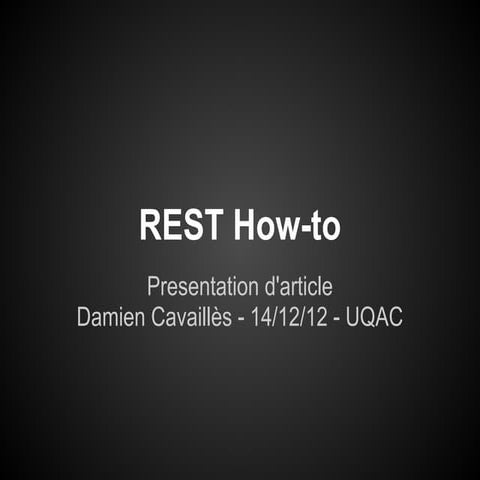 REST How-to

Presentation d'article
Damien Cavaillès - 14/12/12 - UQAC